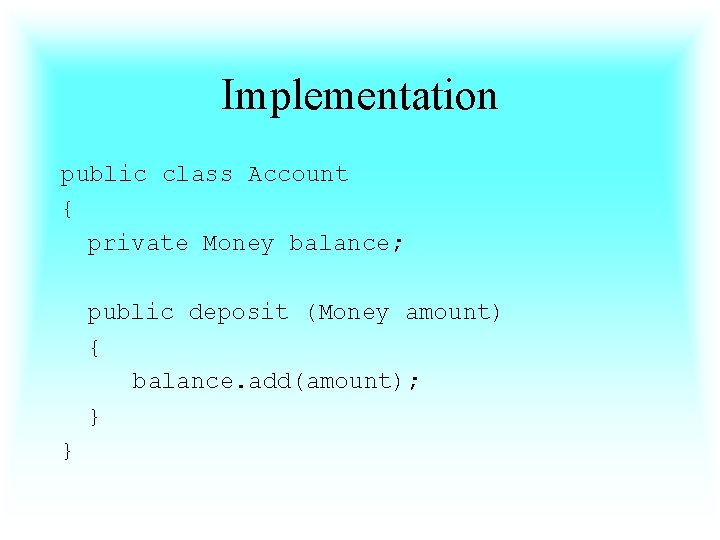 Implementation

public class Account
{
  private Money balance;

  public deposit (Money amount)
  {
     balance.add(amount);
  }
}